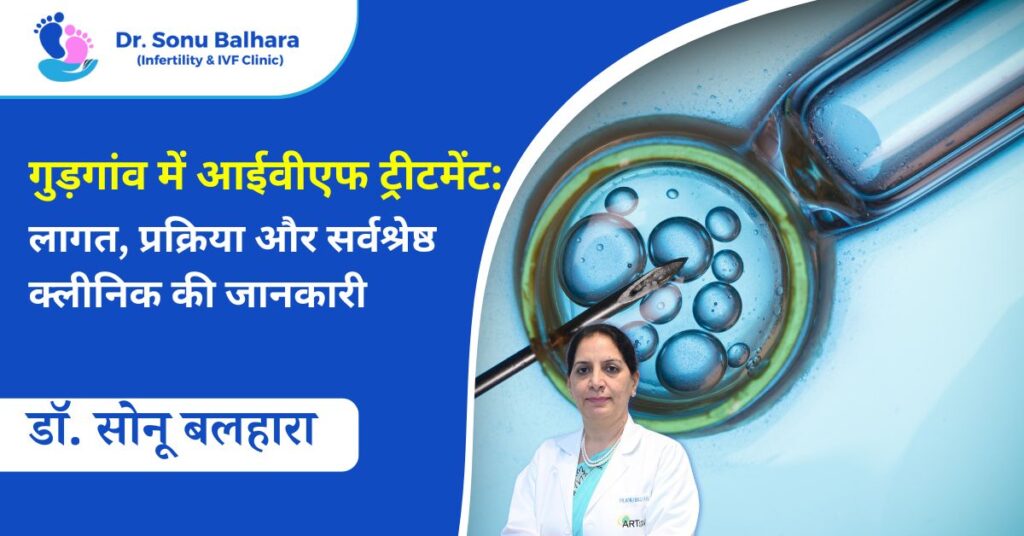 Dr. Sonu Balhara
(Infertility & IVF Clinic)

गुड़गांव में आईवीएफ ट्रीटमेंट: लागत, प्रक्रिया और सर्वश्रेष्ठ क्लीनिक की जानकारी

डॉ. सोनू बलहारा

ART